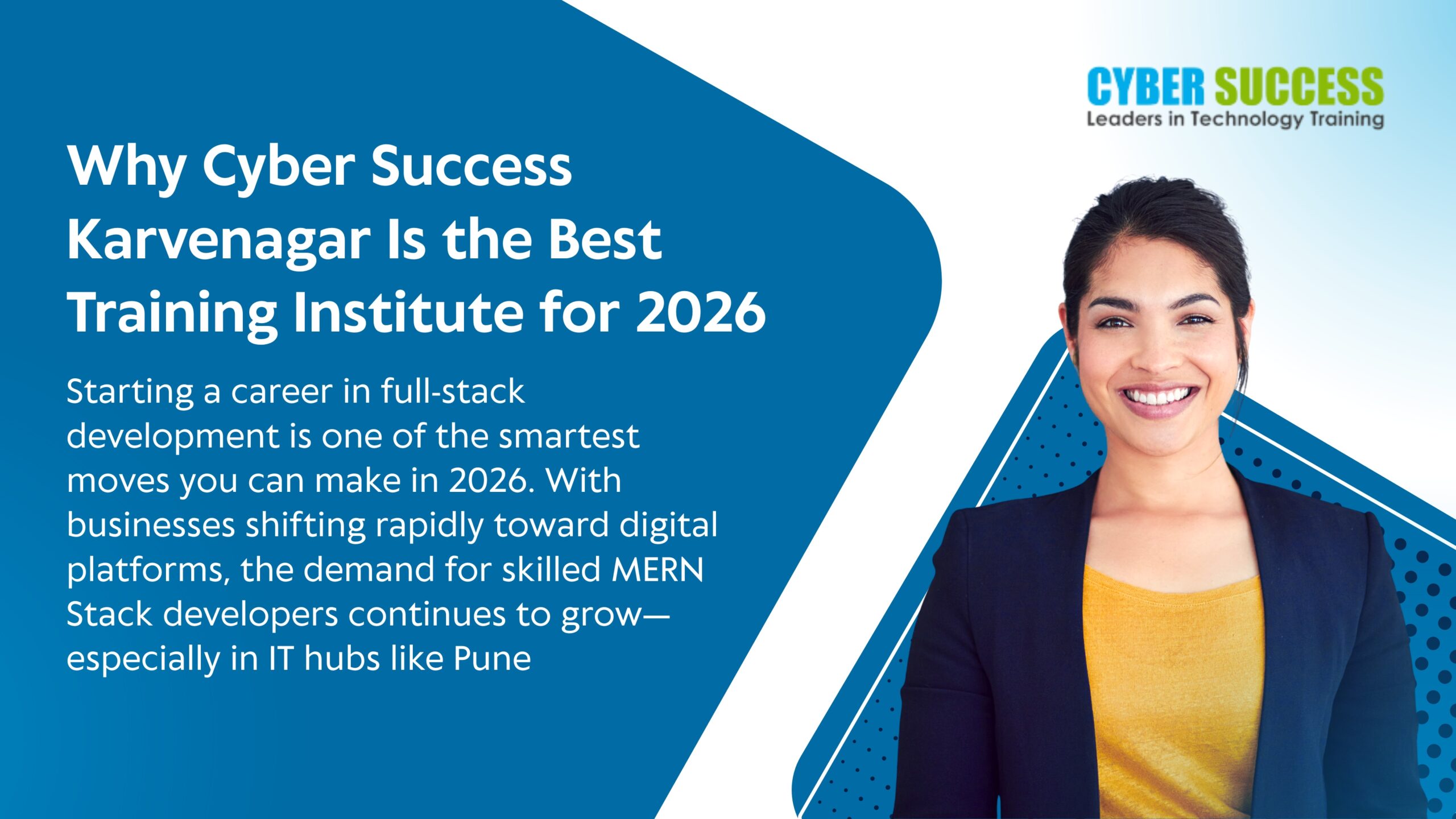 CYBER SUCCESS
Leaders in Technology Training

Why Cyber Success Karvenagar Is the Best Training Institute for 2026

Starting a career in full-stack development is one of the smartest moves you can make in 2026. With businesses shifting rapidly toward digital platforms, the demand for skilled MERN Stack developers continues to grow—especially in IT hubs like Pune